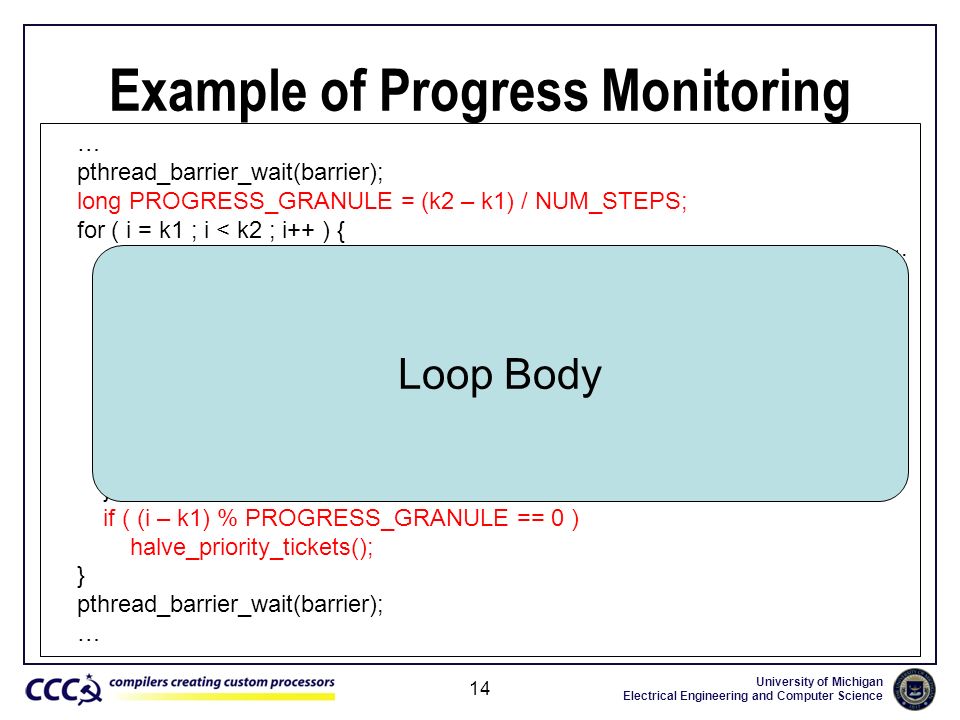 Example of Progress Monitoring

…
pthread_barrier_wait(barrier);
long PROGRESS_GRANULE = (k2 – k1) / NUM_STEPS;
for ( i = k1 ; i < k2 ; i++ ) {

Loop Body

if ( (i – k1) % PROGRESS_GRANULE == 0 )
halve_priority_tickets();
}
pthread_barrier_wait(barrier);
…

CCC compilers creating custom processors

14

University of Michigan
Electrical Engineering and Computer Science